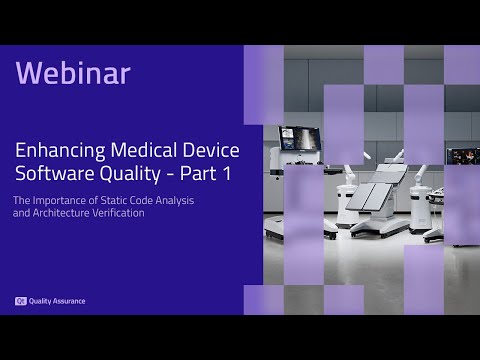 Webinar

Enhancing Medical Device Software Quality - Part 1

The Importance of Static Code Analysis and Architecture Verification

Qt Quality Assurance